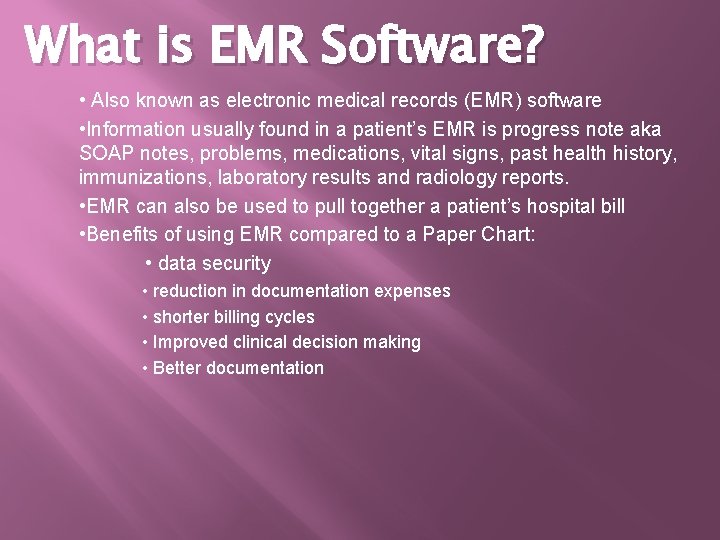 What is EMR Software?

• Also known as electronic medical records (EMR) software

•Information usually found in a patient's EMR is progress note aka SOAP notes, problems, medications, vital signs, past health history, immunizations, laboratory results and radiology reports.

•EMR can also be used to pull together a patient's hospital bill

•Benefits of using EMR compared to a Paper Chart:

• data security

• reduction in documentation expenses

• shorter billing cycles

• Improved clinical decision making

• Better documentation